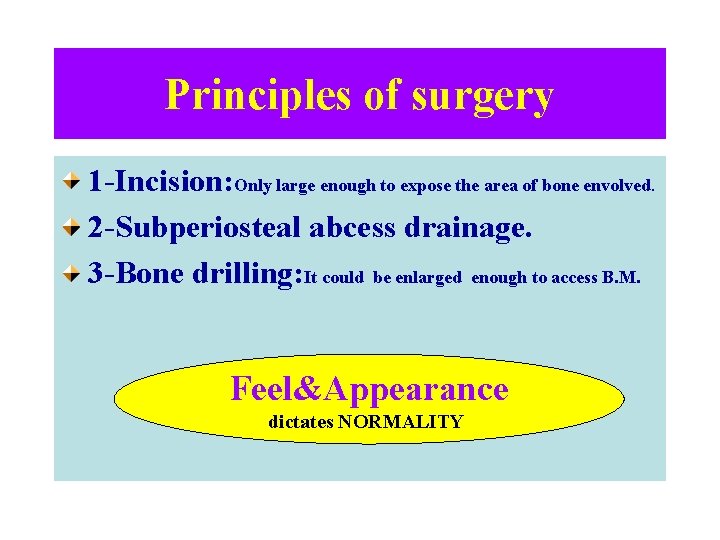 Principles of surgery

1-Incision:Only large enough to expose the area of bone envolved.

2-Subperiosteal abcess drainage.

3-Bone drilling:It could be enlarged enough to access B.M.

Feel&Appearance
dictates NORMALITY